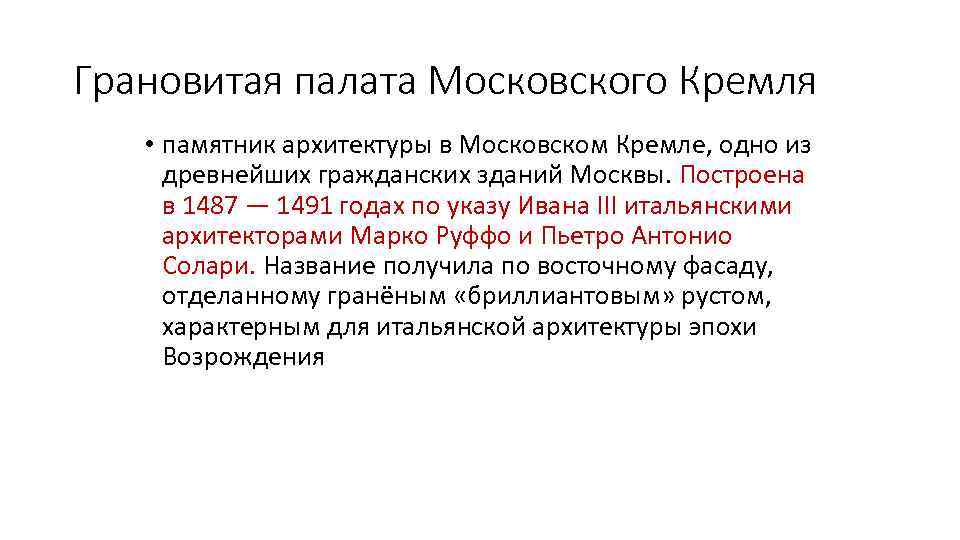 Грановитая палата Московского Кремля

• памятник архитектуры в Московском Кремле, одно из древнейших гражданских зданий Москвы. Построена в 1487 — 1491 годах по указу Ивана III итальянскими архитекторами Марко Руффо и Пьетро Антонио Солари. Название получила по восточному фасаду, отделанному гранёным «бриллиантовым» рустом, характерным для итальянской архитектуры эпохи Возрождения